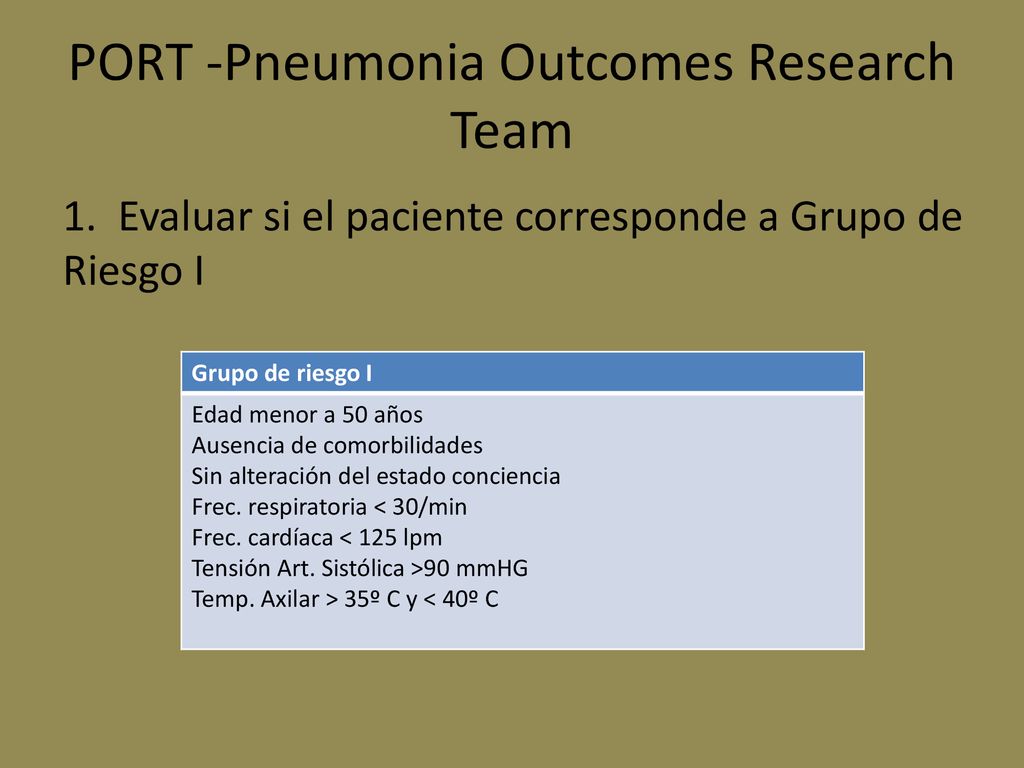 PORT -Pneumonia Outcomes Research Team

1. Evaluar si el paciente corresponde a Grupo de Riesgo I

| Grupo de riesgo I |
|---|
| Edad menor a 50 años<br>Ausencia de comorbilidades<br>Sin alteración del estado conciencia<br>Frec. respiratoria < 30/min<br>Frec. cardíaca < 125 lpm<br>Tensión Art. Sistólica >90 mmHG<br>Temp. Axilar > 35º C y < 40º C |